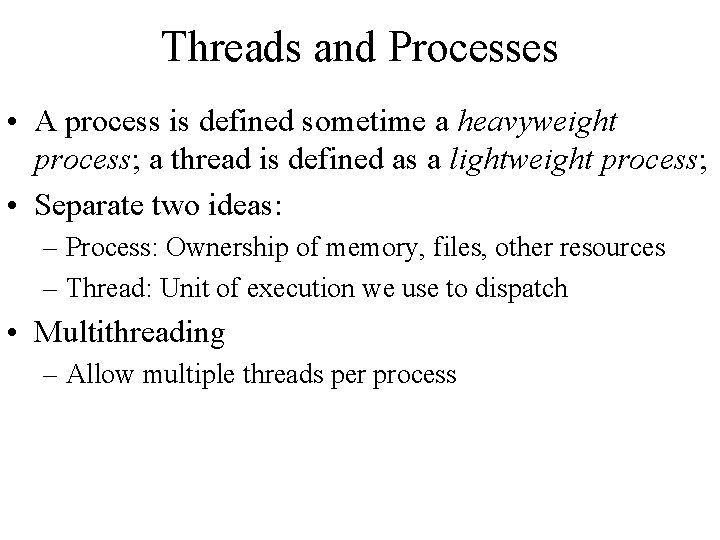 Threads and Processes

• A process is defined sometime a heavyweight process; a thread is defined as a lightweight process;

• Separate two ideas:

– Process: Ownership of memory, files, other resources

– Thread: Unit of execution we use to dispatch

• Multithreading

– Allow multiple threads per process